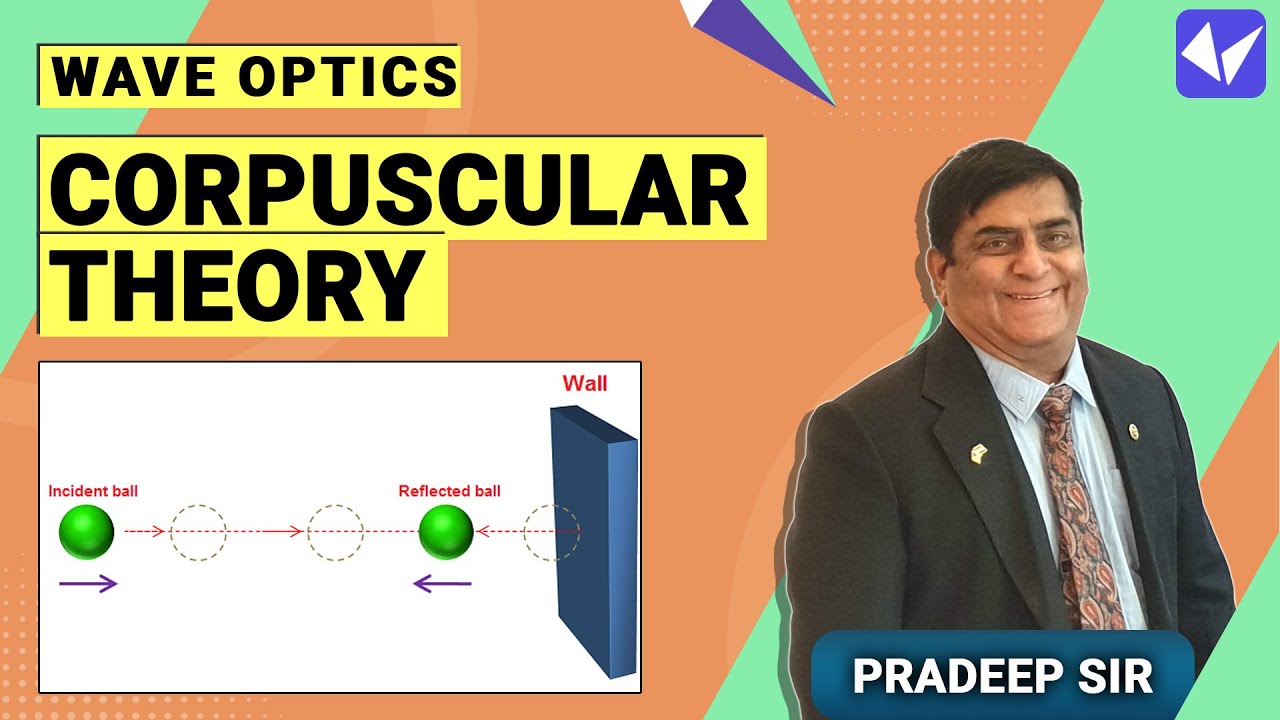 WAVE OPTICS

CORPUSCULAR THEORY

Wall

Incident ball

Reflected ball

PRADEEP SIR